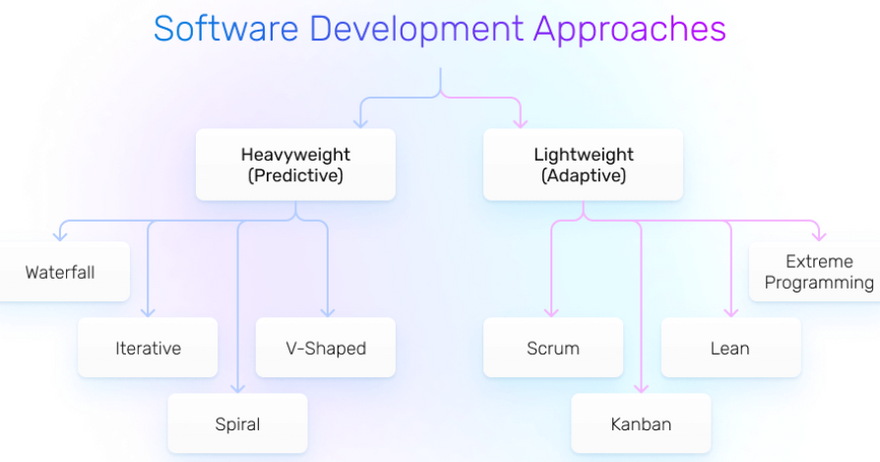 Software Development Approaches

Heavyweight (Predictive)

Lightweight (Adaptive)

Waterfall

Iterative

Spiral

V-Shaped

Scrum

Kanban

Lean

Extreme Programming